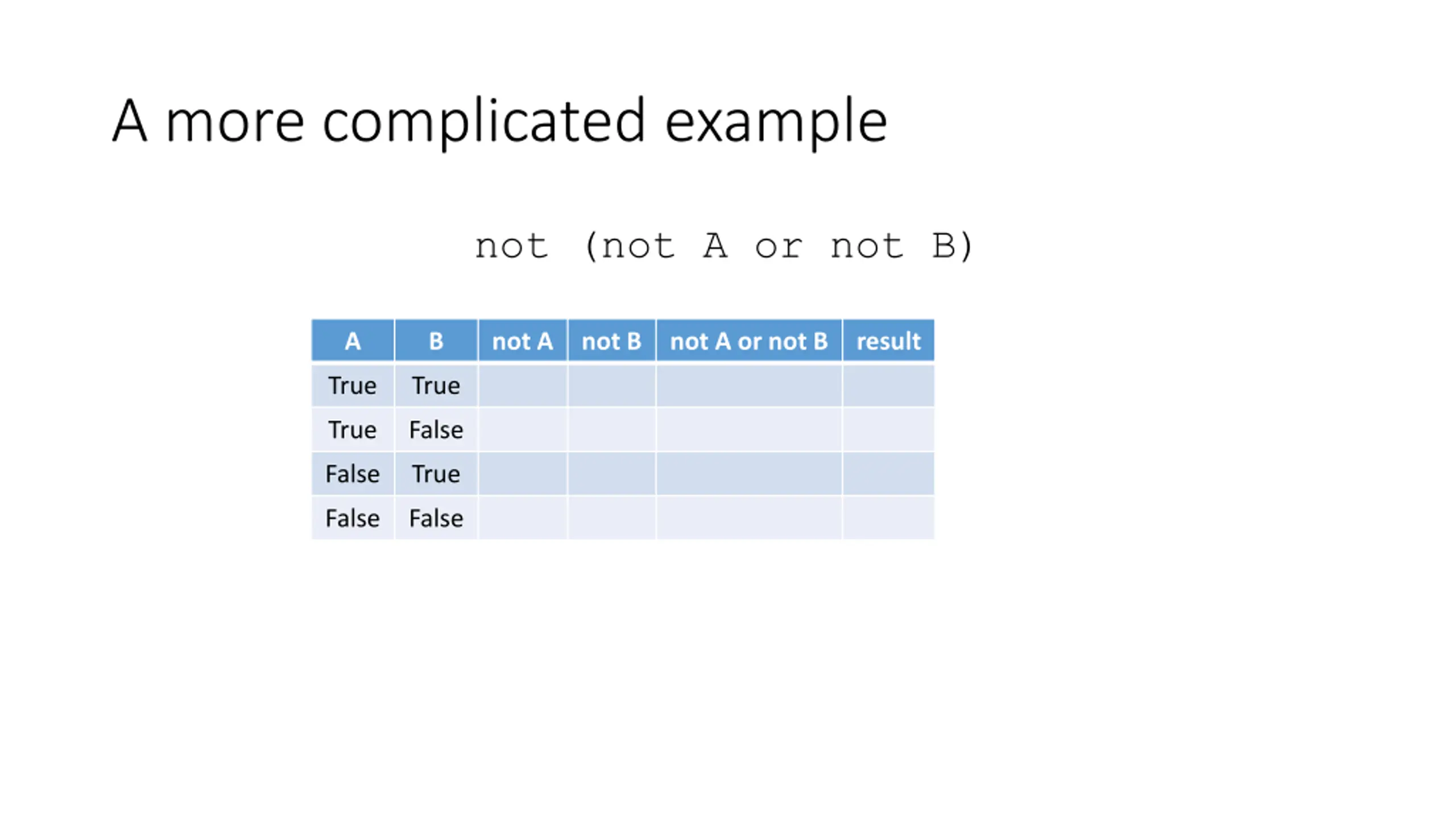 A more complicated example

not (not A or not B)

| A | B | not A | not B | not A or not B | result |
|---|---|---|---|---|---|
| True | True | | | | |
| True | False | | | | |
| False | True | | | | |
| False | False | | | | |